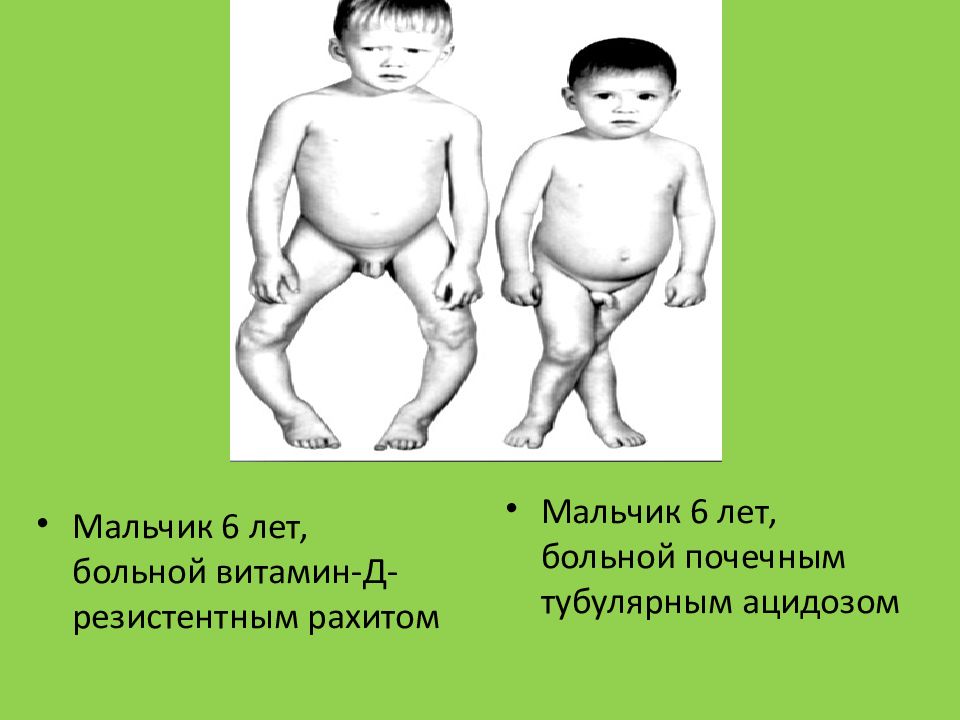 • Мальчик 6 лет, больной витамин-Д-резистентным рахитом

• Мальчик 6 лет, больной почечным тубулярным ацидозом